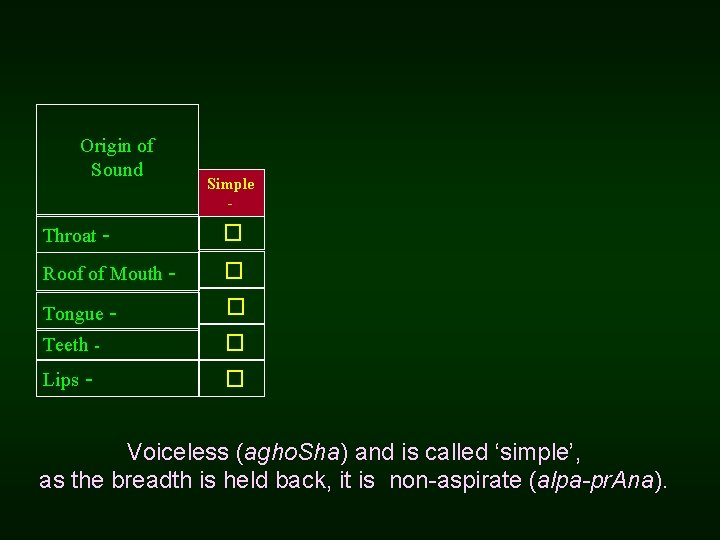 | Origin of Sound | Simple - |
|---|---|
| Throat - | □ |
| Roof of Mouth - | □ |
| Tongue - | □ |
| Teeth - | □ |
| Lips - | □ |

Voiceless (aghoSha) and is called ‘simple’, as the breadth is held back, it is non-aspirate (alpa-prAna).